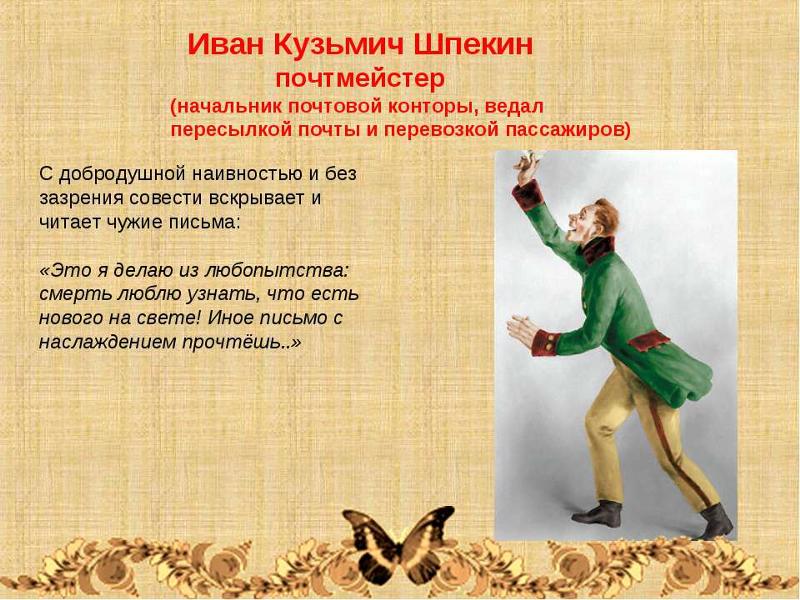 Иван Кузьмич Шпекин
почтмейстер
(начальник почтовой конторы, ведал пересылкой почты и перевозкой пассажиров)

С добродушной наивностью и без зазрения совести вскрывает и читает чужие письма:

«Это я делаю из любопытства: смерть люблю узнать, что есть нового на свете! Иное письмо с наслаждением прочтёшь..»